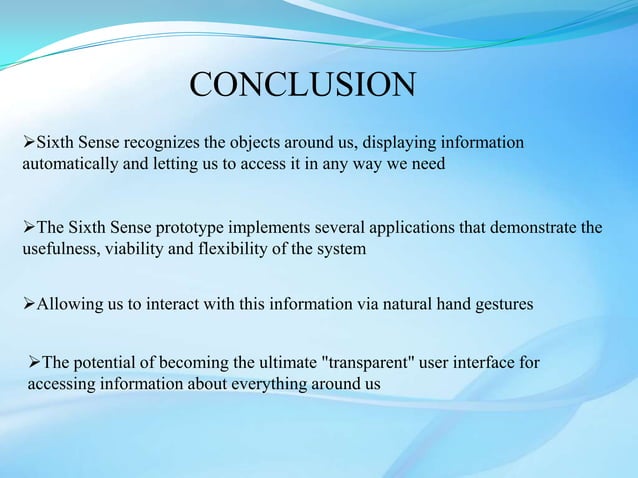 CONCLUSION

➢Sixth Sense recognizes the objects around us, displaying information automatically and letting us to access it in any way we need

➢The Sixth Sense prototype implements several applications that demonstrate the usefulness, viability and flexibility of the system

➢Allowing us to interact with this information via natural hand gestures

➢The potential of becoming the ultimate "transparent" user interface for accessing information about everything around us